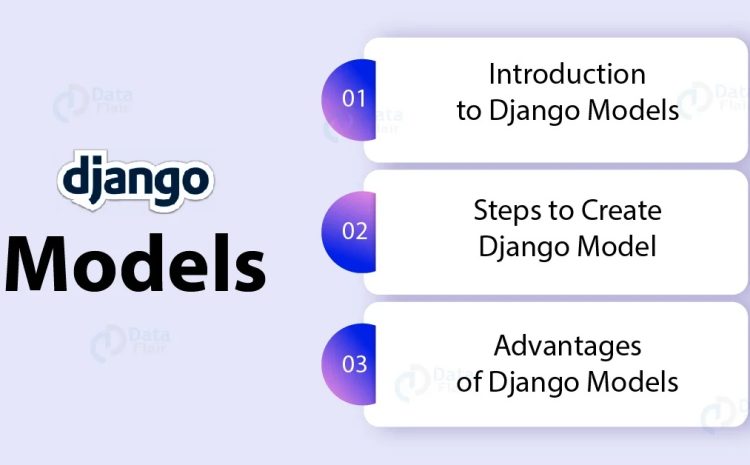 django
Models

01
Introduction to Django Models

02
Steps to Create Django Model

03
Advantages of Django Models

Data Flair